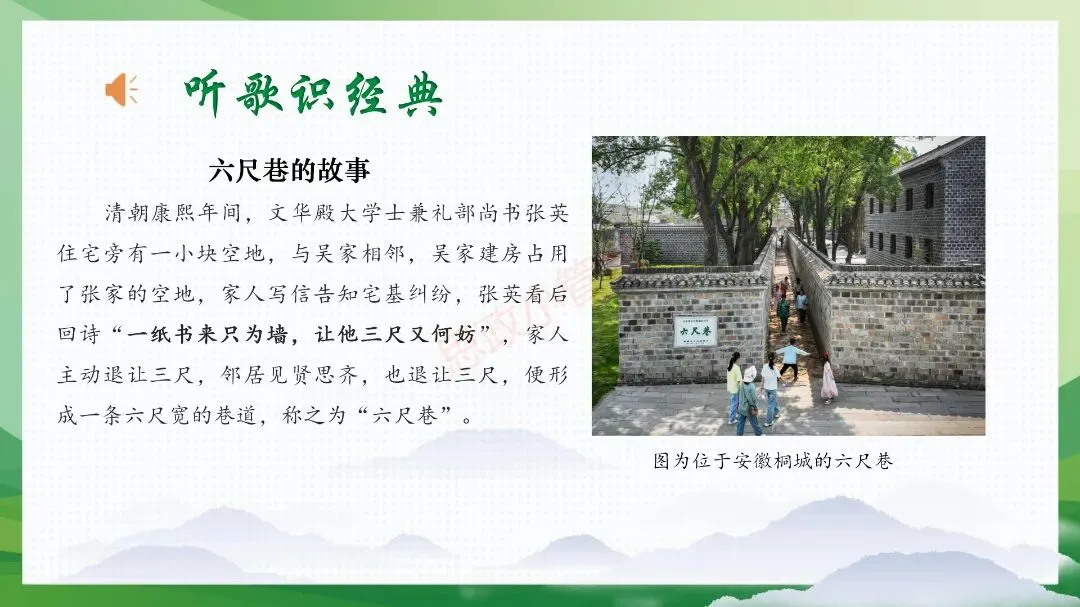 听歌识经典

六尺巷的故事

清朝康熙年间，文华殿大学士兼礼部尚书张英住宅旁有一小块空地，与吴家相邻，吴家建房占用了张家的空地，家人写信告知宅基纠纷，张英看后回诗“一纸书来只为墙，让他三尺又何妨”，家人主动退让三尺，邻居见贤思齐，也退让三尺，便形成一条六尺宽的巷道，称之为“六尺巷”。

六尺巷

图为位于安徽桐城的六尺巷